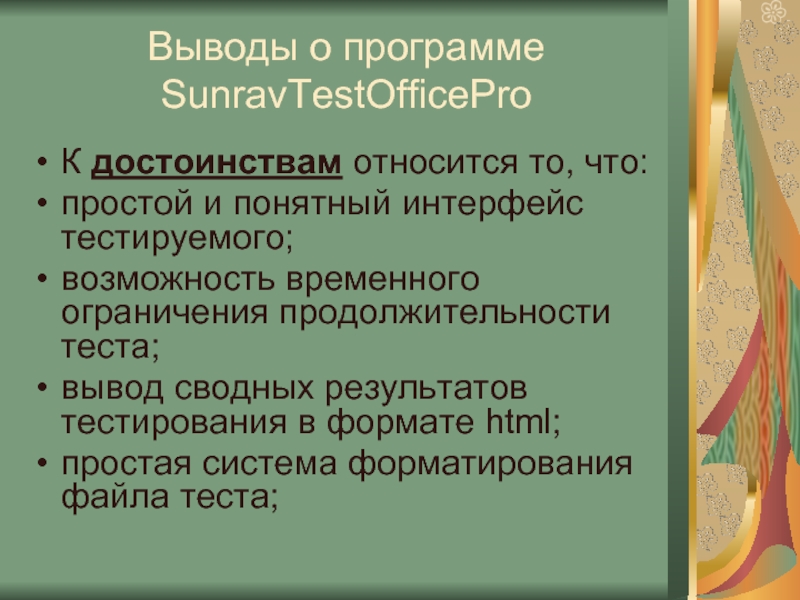 Выводы о программе SunravTestOfficePro

• К достоинствам относится то, что:
• простой и понятный интерфейс тестируемого;
• возможность временного ограничения продолжительности теста;
• вывод сводных результатов тестирования в формате html;
• простая система форматирования файла теста;